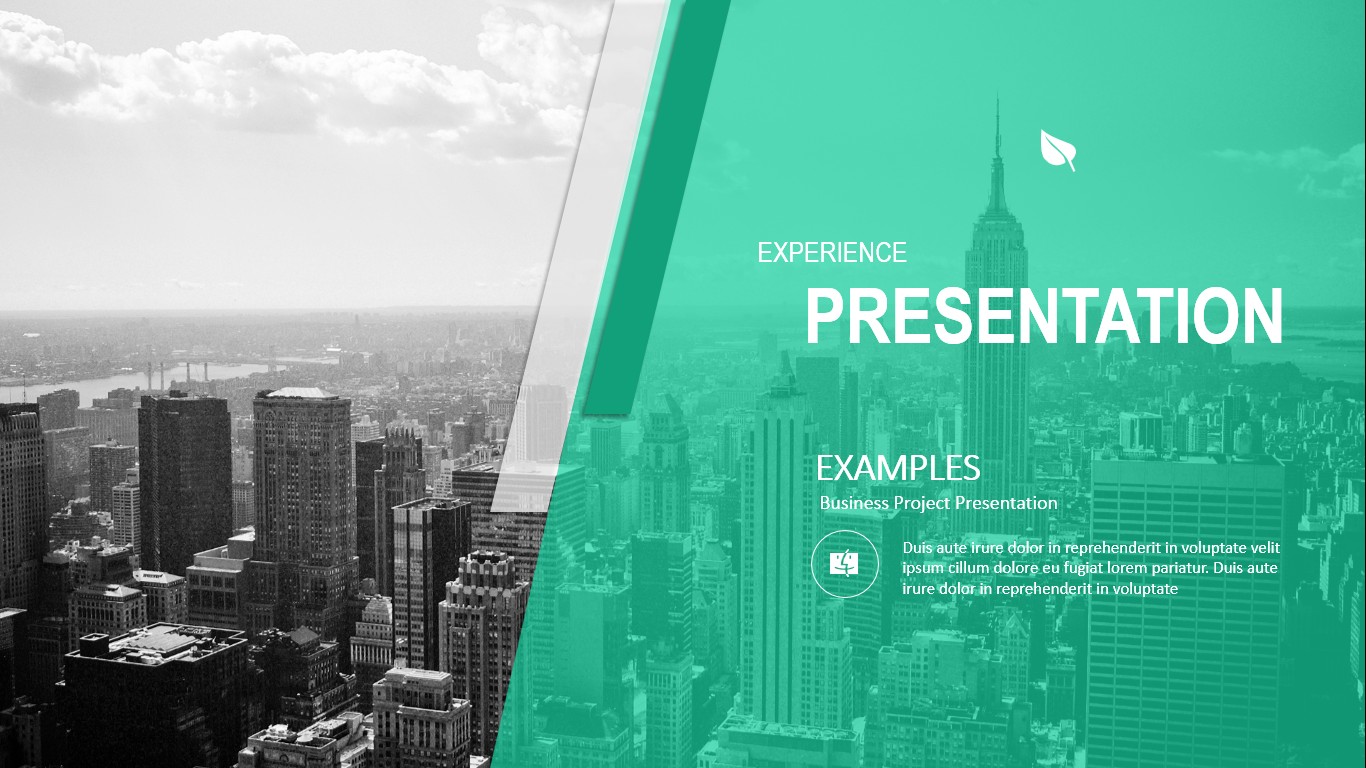 EXPERIENCE

PRESENTATION

EXAMPLES

Business Project Presentation

Duis aute irure dolor in reprehenderit in voluptate velit ipsum cillum dolore eu fugiat lorem pariatur. Duis aute irure dolor in reprehenderit in voluptate